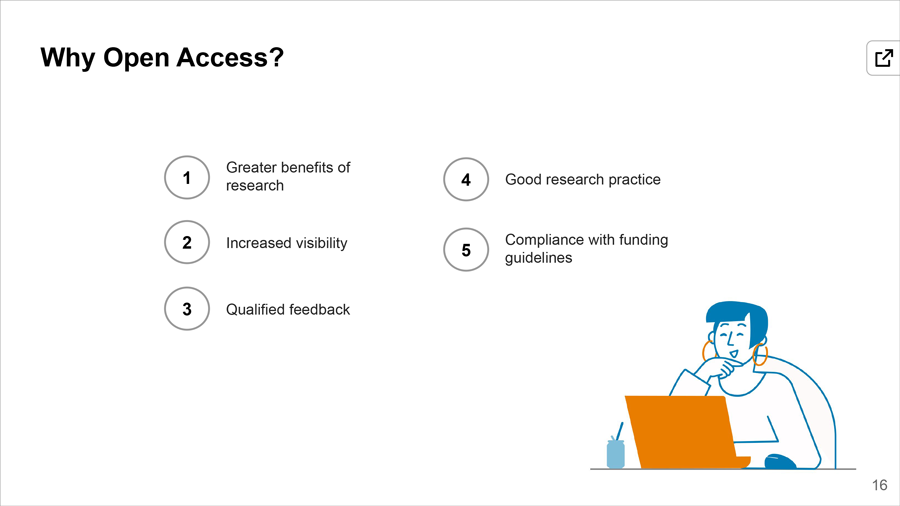 Why Open Access?

1 Greater benefits of research

2 Increased visibility

3 Qualified feedback

4 Good research practice

5 Compliance with funding guidelines

16